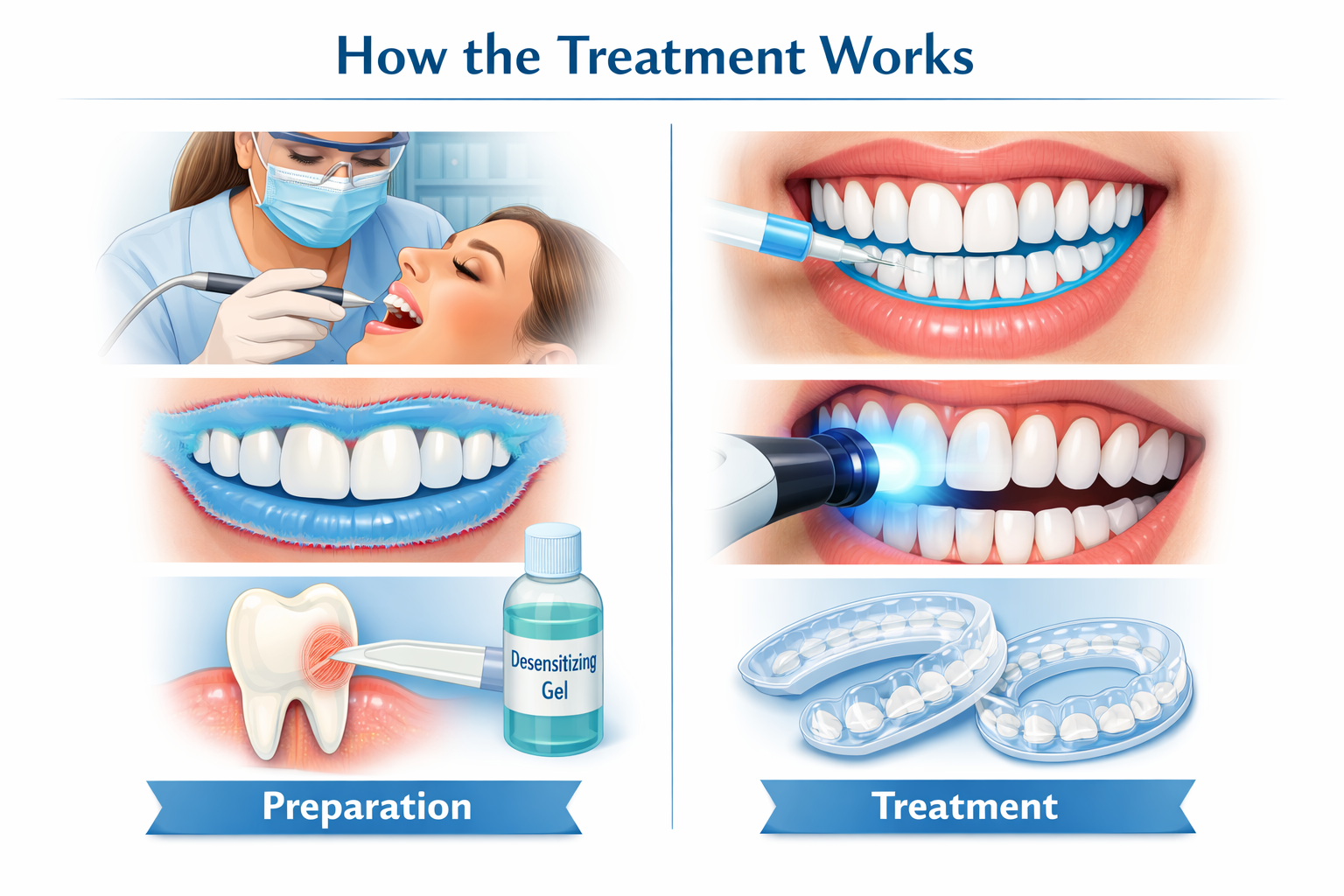 How the Treatment Works

Desensitizing Gel

Preparation

Treatment